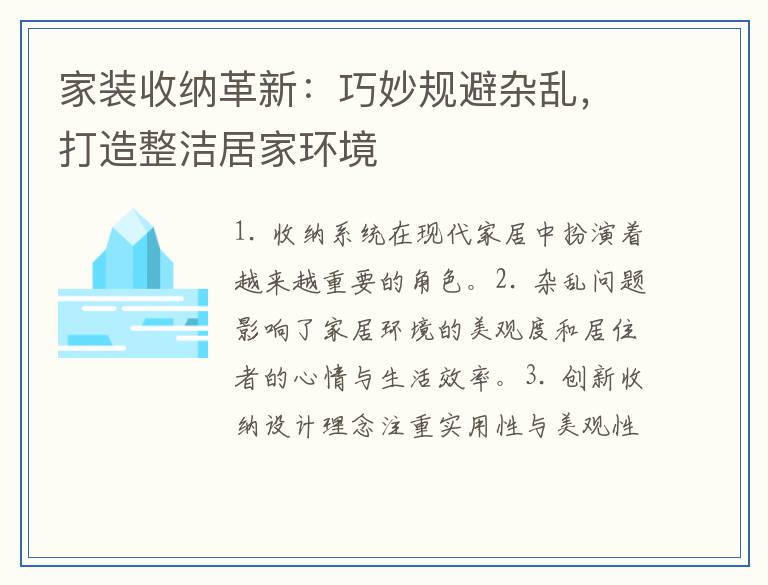 家装收纳革新：巧妙规避杂乱，打造整洁居家环境

1. 收纳系统在现代家居中扮演着越来越重要的角色。2. 杂乱问题影响了家居环境的美观度和居住者的心情与生活效率。3. 创新收纳设计理念注重实用性与美观性